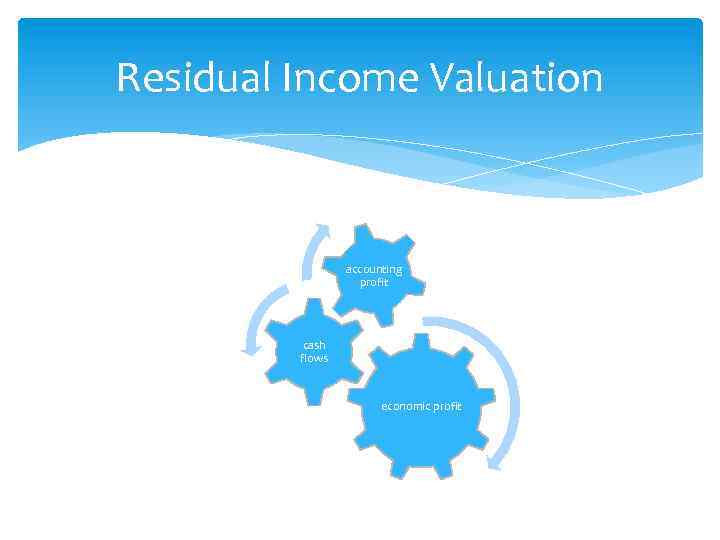 Residual Income Valuation

accounting profit

cash flows

economic profit